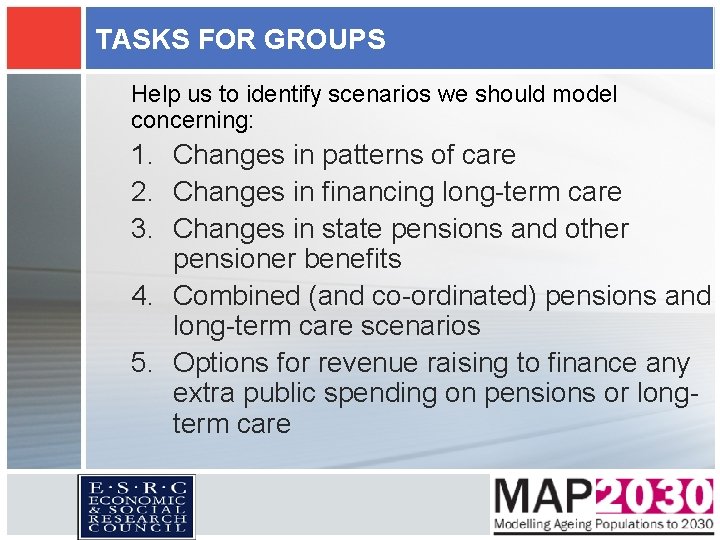 TASKS FOR GROUPS

Help us to identify scenarios we should model concerning:

1. Changes in patterns of care
2. Changes in financing long-term care
3. Changes in state pensions and other pensioner benefits
4. Combined (and co-ordinated) pensions and long-term care scenarios
5. Options for revenue raising to finance any extra public spending on pensions or long-term care

E·S·R·C ECONOMIC & SOCIAL RESEARCH COUNCIL

MAP2030
Modelling Ageing Populations to 2030